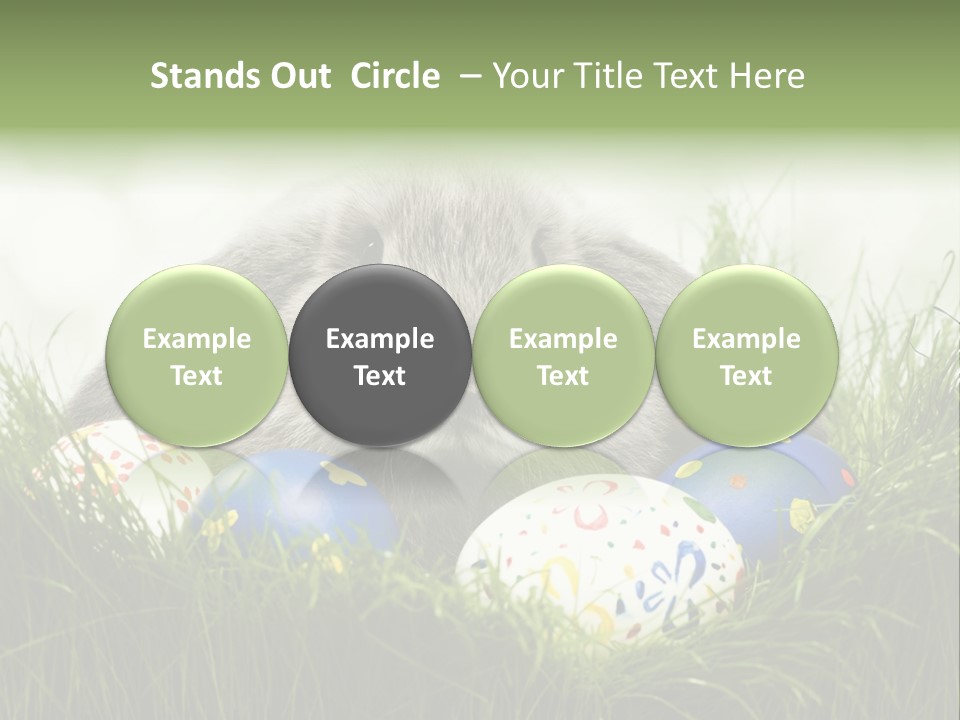 Stands Out Circle – Your Title Text Here

Example Text

Example Text

Example Text

Example Text